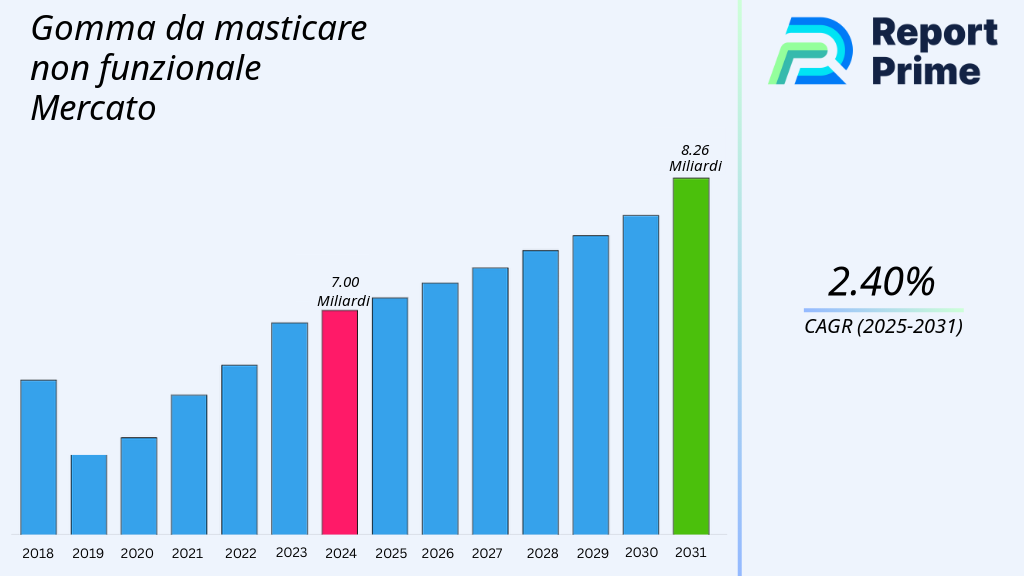 Gomma da masticare non funzionale Mercato

Report Prime

8.26 Miliardi

7.00 Miliardi

2018
2019
2020
2021
2022
2023
2024
2025
2026
2027
2028
2029
2030
2031

2.40%
CAGR (2025-2031)